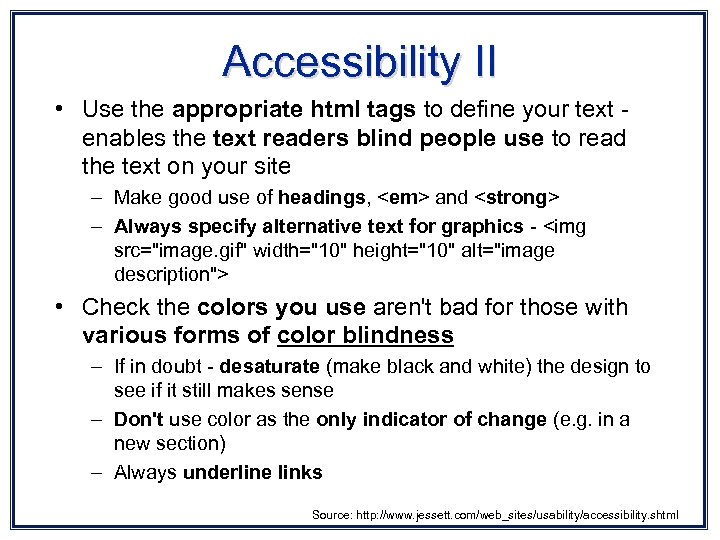 Accessibility II

• Use the appropriate html tags to define your text - enables the text readers blind people use to read the text on your site

– Make good use of headings, <em> and <strong>

– Always specify alternative text for graphics - <img src="image.gif" width="10" height="10" alt="image description">

• Check the colors you use aren't bad for those with various forms of color blindness

– If in doubt - desaturate (make black and white) the design to see if it still makes sense

– Don't use color as the only indicator of change (e.g. in a new section)

– Always underline links

Source: http://www.jessett.com/web_sites/usability/accessibility.shtml